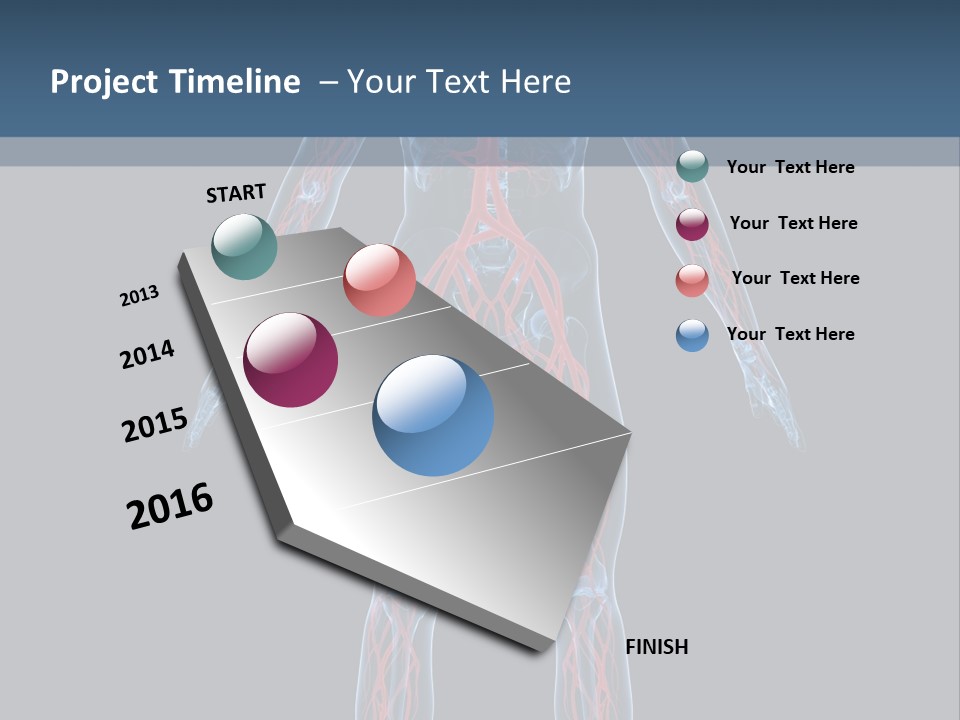 Project Timeline – Your Text Here

START

2013

2014

2015

2016

FINISH

Your Text Here

Your Text Here

Your Text Here

Your Text Here